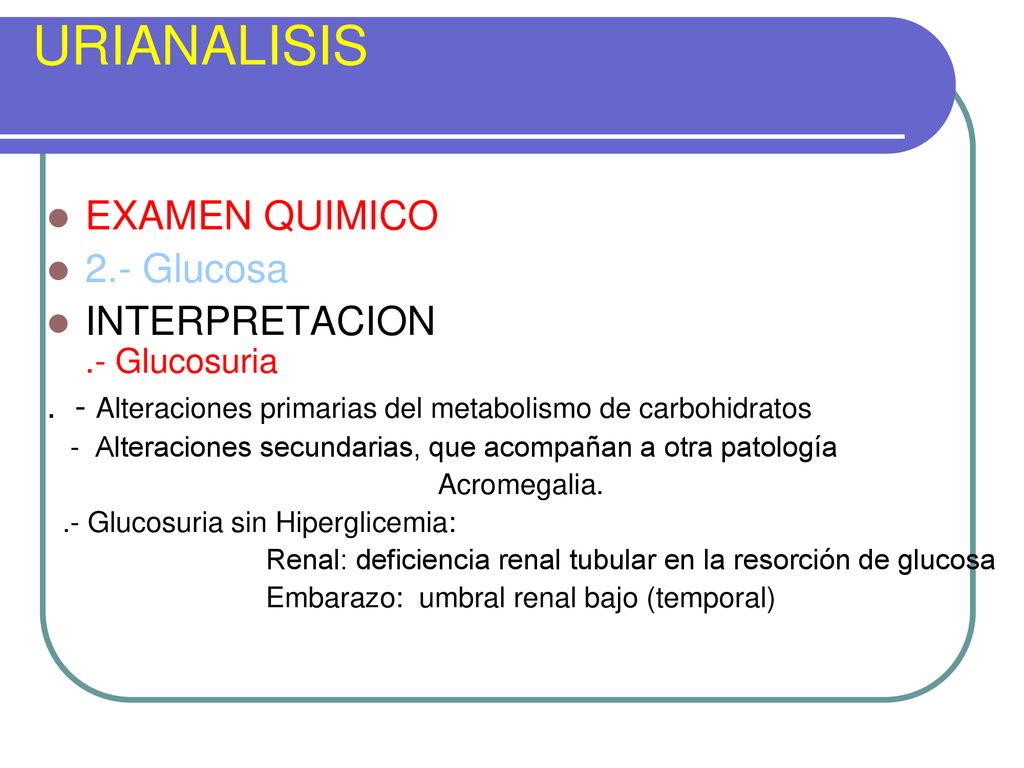 URIANALISIS

EXAMEN QUIMICO

2.- Glucosa

INTERPRETACION
.- Glucosuria

. - Alteraciones primarias del metabolismo de carbohidratos

- Alteraciones secundarias, que acompañan a otra patología

Acromegalia.

.- Glucosuria sin Hiperglicemia:

Renal: deficiencia renal tubular en la resorción de glucosa

Embarazo: umbral renal bajo (temporal)